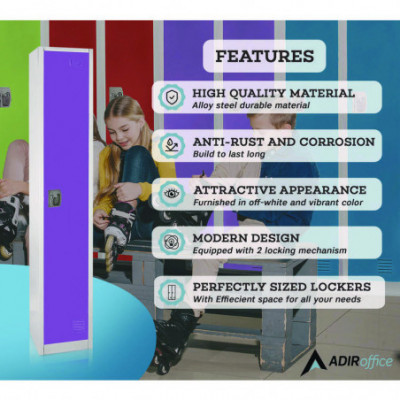 FEATURES

HIGH QUALITY MATERIAL
Alloy steel durable material

ANTI-RUST AND CORROSION
Build to last long

ATTRACTIVE APPEARANCE
Furnished in off-white and vibrant color

MODERN DESIGN
Equipped with 2 locking mechanism

PERFECTLY SIZED LOCKERS
With Effiecient space for all your needs

ADIRoffice